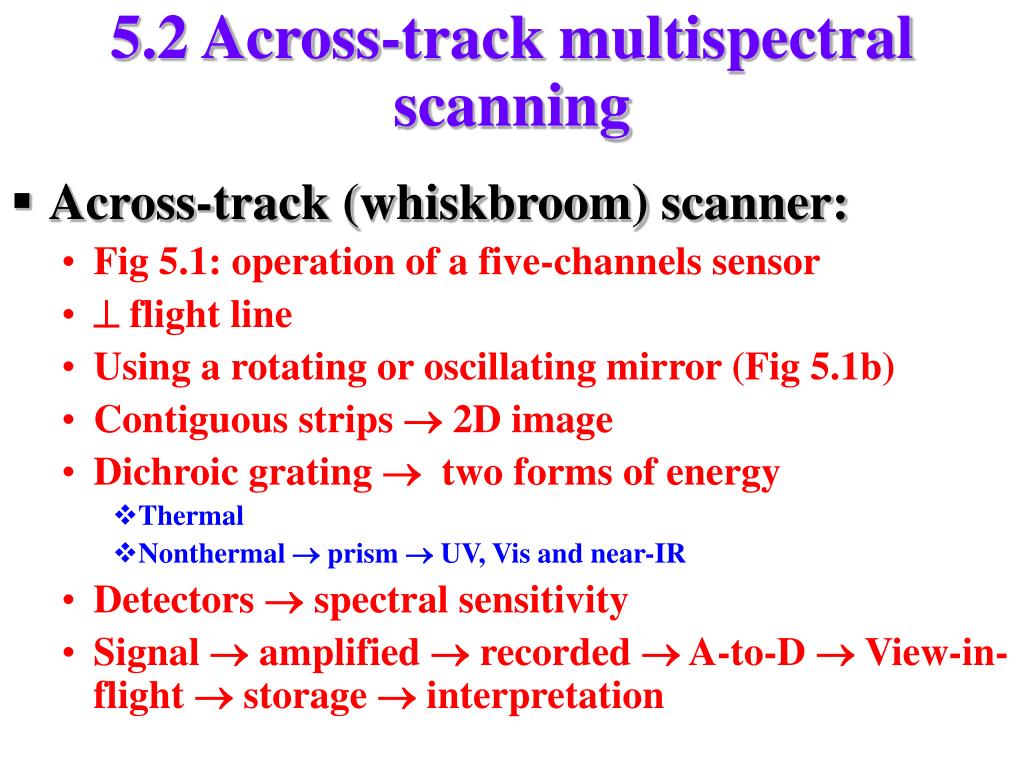 5.2 Across-track multispectral scanning

▪ Across-track (whiskbroom) scanner:

• Fig 5.1: operation of a five-channels sensor
• $\perp$ flight line
• Using a rotating or oscillating mirror (Fig 5.1b)
• Contiguous strips $\rightarrow$ 2D image
• Dichroic grating $\rightarrow$ two forms of energy
❖Thermal
❖Nonthermal $\rightarrow$ prism $\rightarrow$ UV, Vis and near-IR
• Detectors $\rightarrow$ spectral sensitivity
• Signal $\rightarrow$ amplified $\rightarrow$ recorded $\rightarrow$ A-to-D $\rightarrow$ View-in-flight $\rightarrow$ storage $\rightarrow$ interpretation